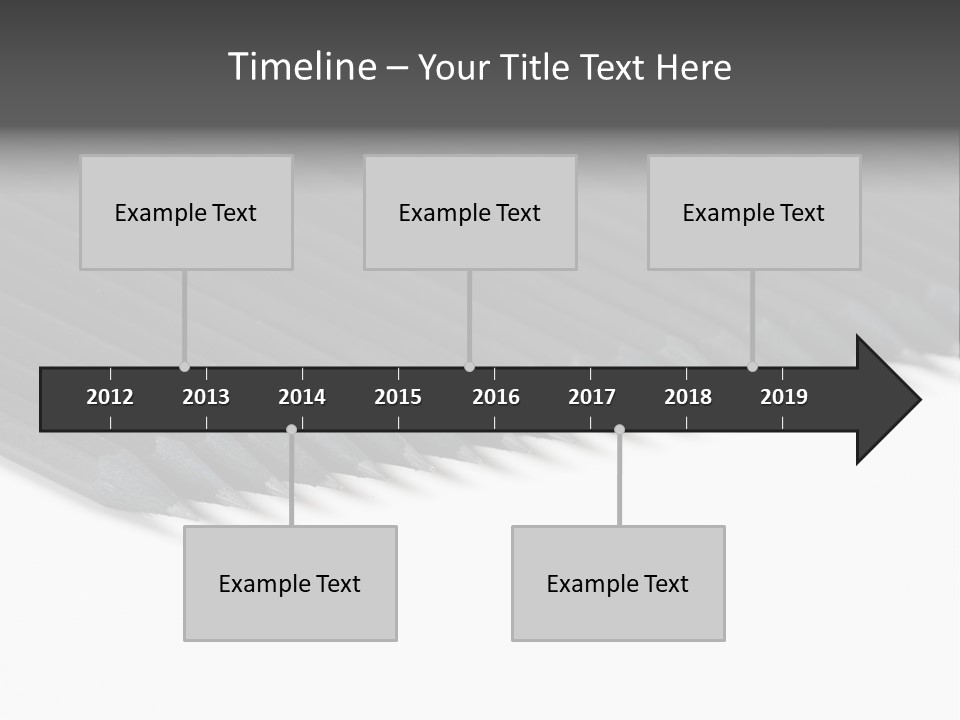 Timeline – Your Title Text Here

Example Text

Example Text

Example Text

2012 2013 2014 2015 2016 2017 2018 2019

Example Text

Example Text